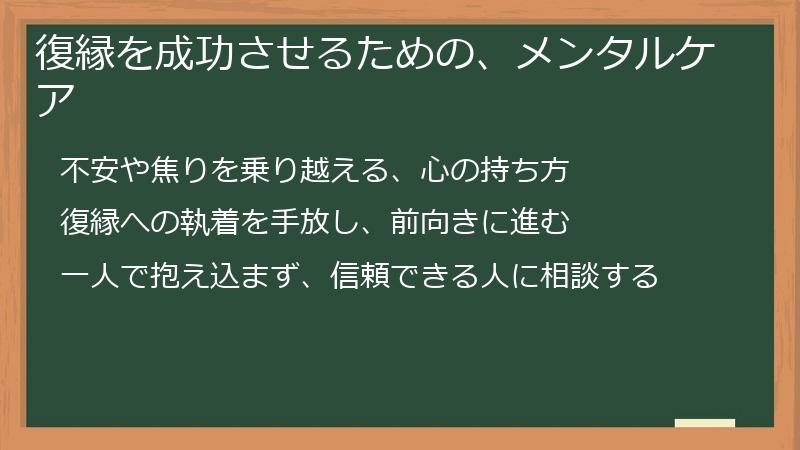 復縁を成功させるための、メンタルケア

不安や焦りを乗り越える、心の持ち方

復縁への執着を手放し、前向きに進む

一人で抱え込まず、信頼できる人に相談する